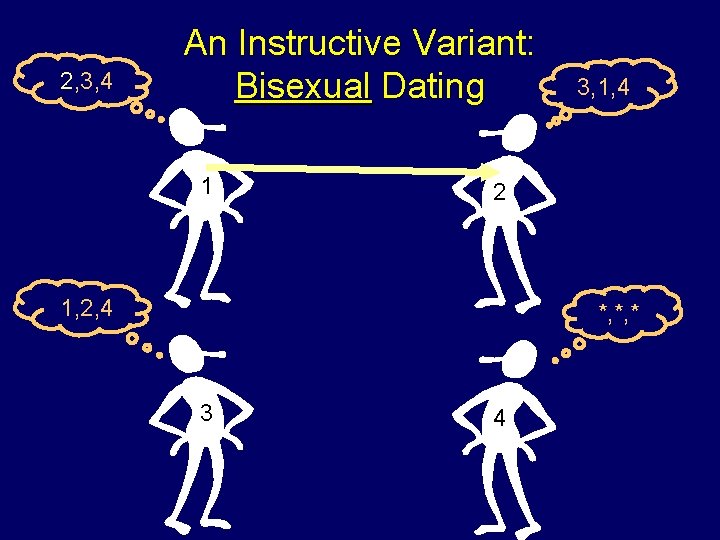 An Instructive Variant:
Bisexual Dating

2,3,4

3,1,4

1

2

1,2,4

*,*,*

3

4